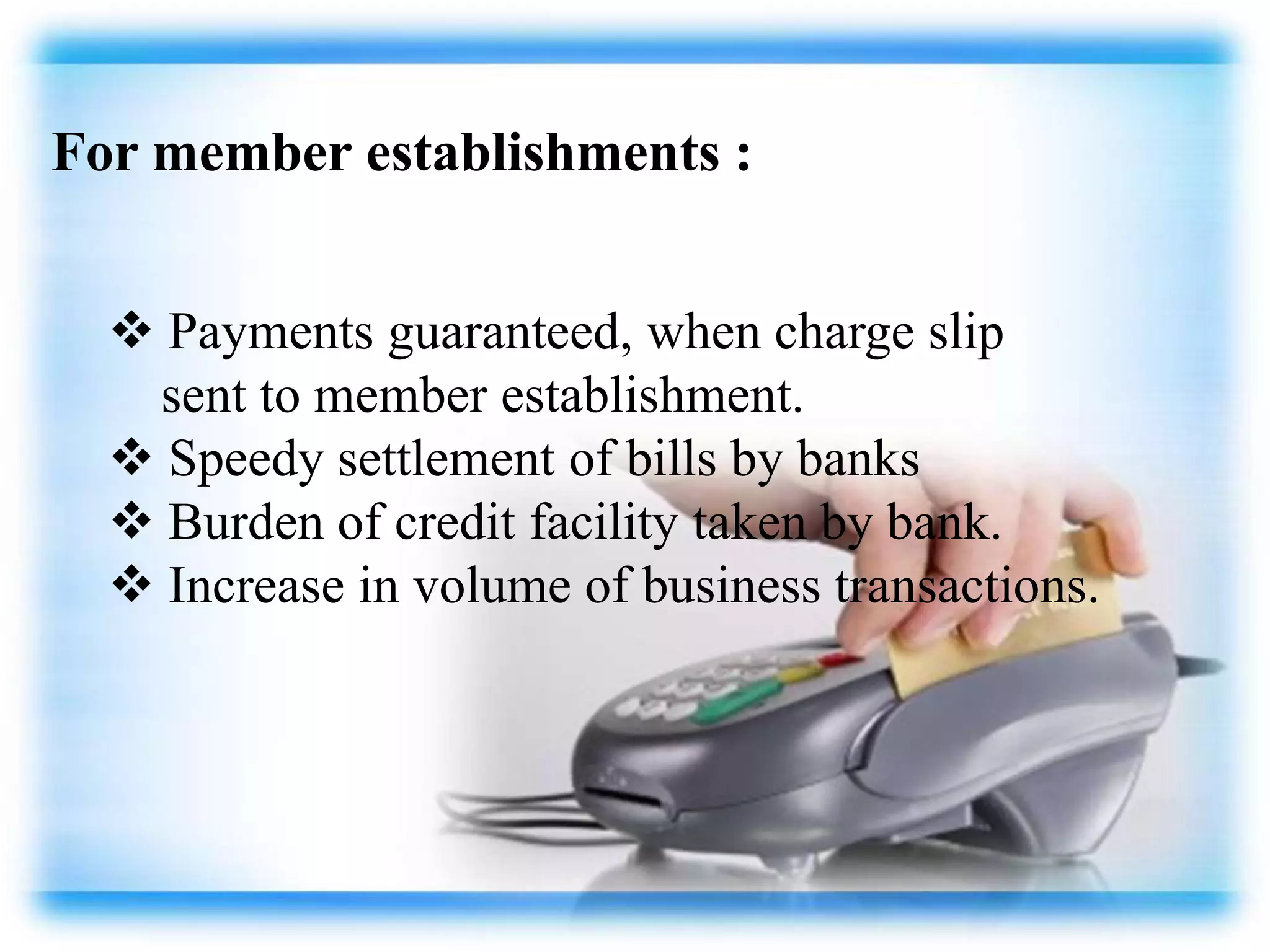 For member establishments :

❖ Payments guaranteed, when charge slip sent to member establishment.
❖ Speedy settlement of bills by banks
❖ Burden of credit facility taken by bank.
❖ Increase in volume of business transactions.